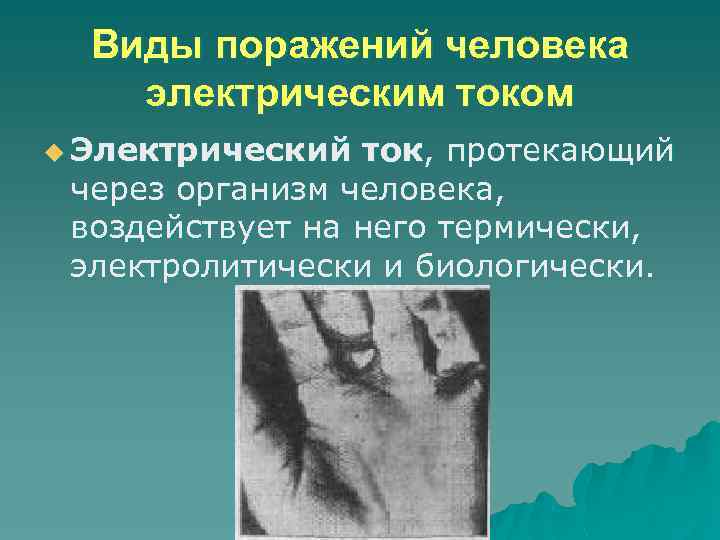 Виды поражений человека электрическим током

Электрический ток, протекающий через организм человека, воздействует на него термически, электролитически и биологически.